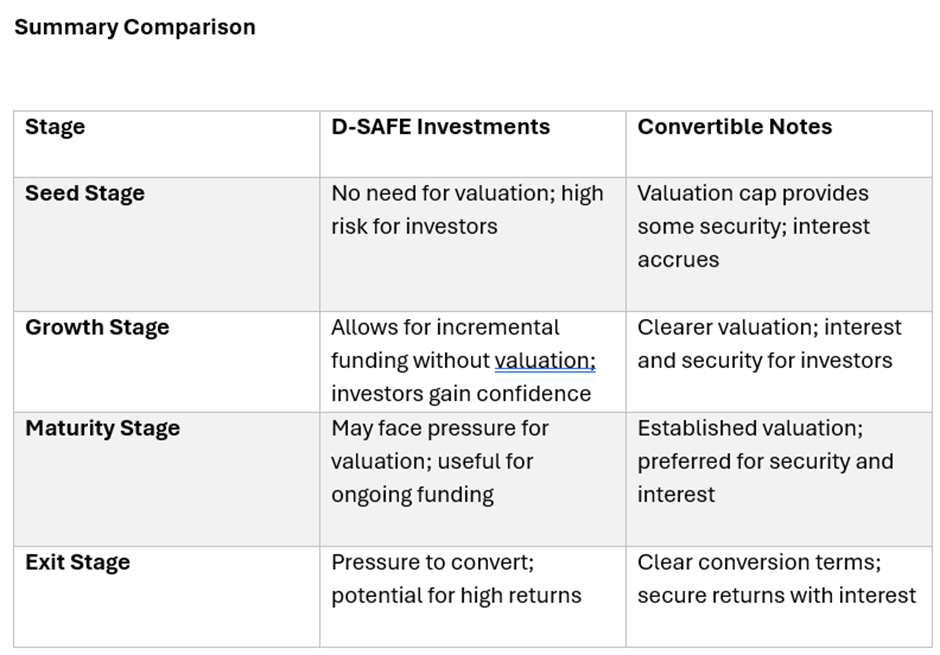 Summary Comparison

| Stage | D-SAFE Investments | Convertible Notes |
|---|---|---|
| Seed Stage | No need for valuation; high risk for investors | Valuation cap provides some security; interest accrues |
| Growth Stage | Allows for incremental funding without valuation; investors gain confidence | Clearer valuation; interest and security for investors |
| Maturity Stage | May face pressure for valuation; useful for ongoing funding | Established valuation; preferred for security and interest |
| Exit Stage | Pressure to convert; potential for high returns | Clear conversion terms; secure returns with interest |